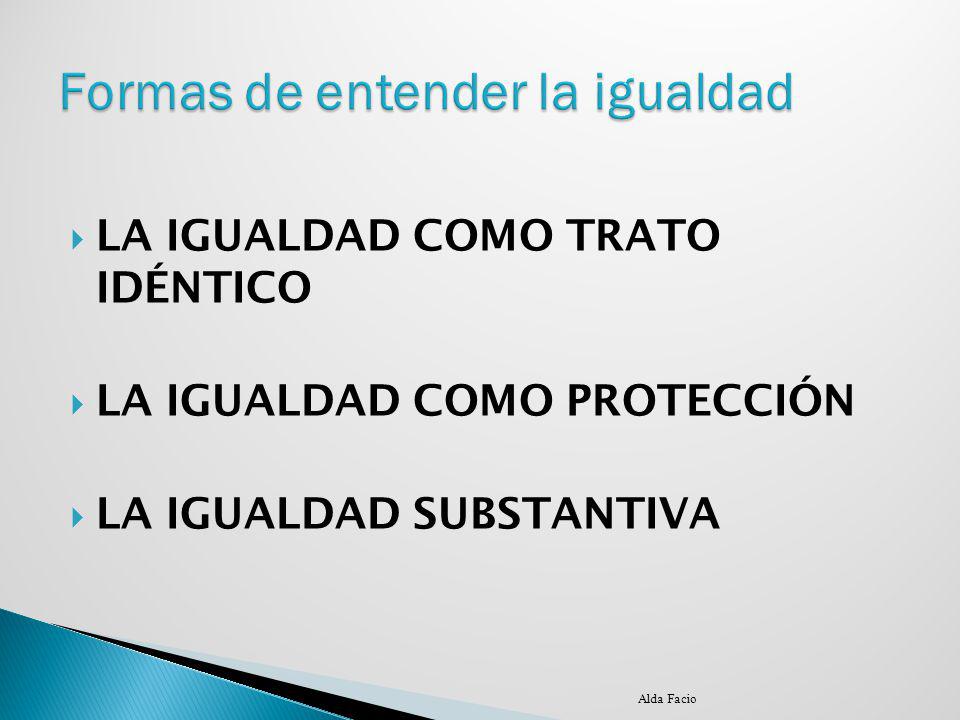 Formas de entender la igualdad

LA IGUALDAD COMO TRATO IDÉNTICO

LA IGUALDAD COMO PROTECCIÓN

LA IGUALDAD SUBSTANTIVA

Alda Facio